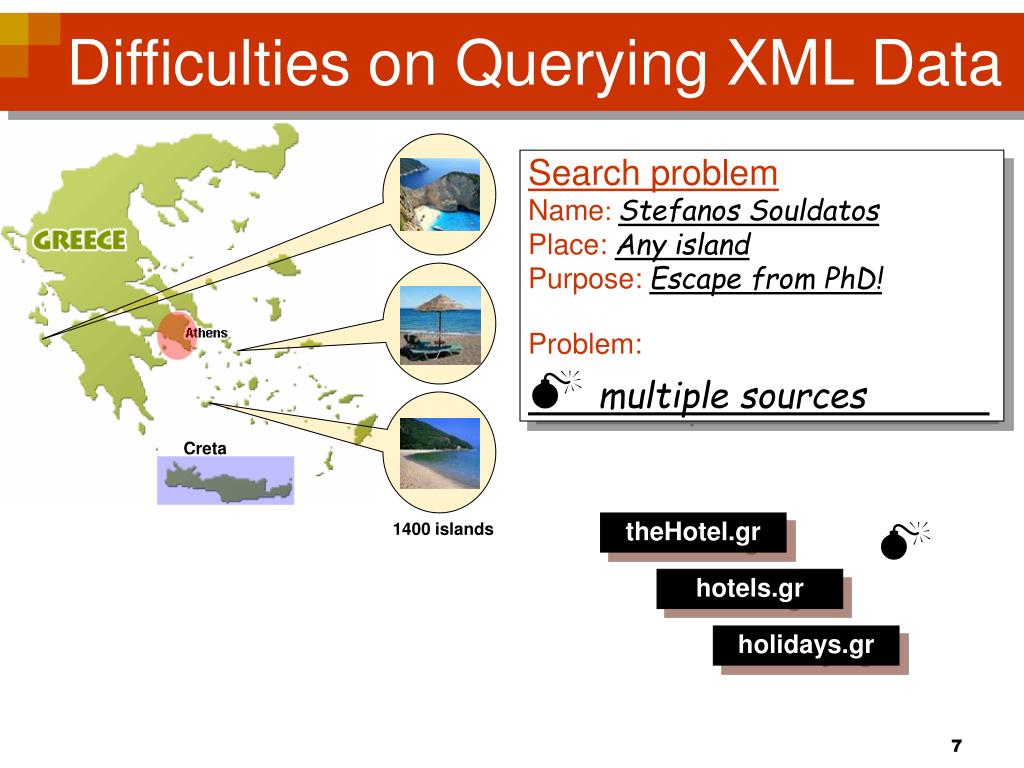 Difficulties on Querying XML Data

GREECE

Athens

Creta

1400 islands

Search problem
Name: Stefanos Souldatos
Place: Any island
Purpose: Escape from PhD!

Problem:
multiple sources

theHotel.gr

hotels.gr

holidays.gr

7